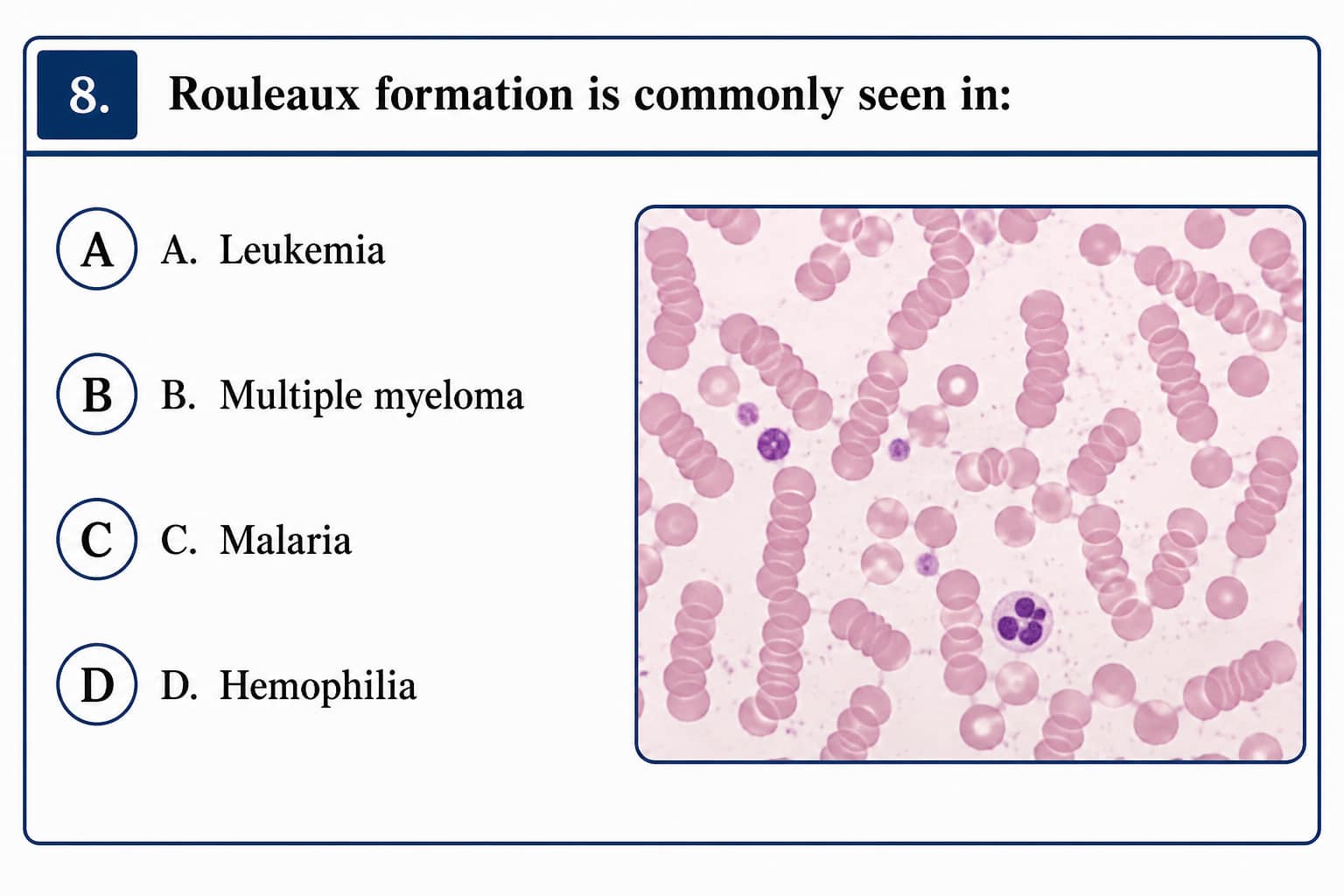 8. Rouleaux formation is commonly seen in:

A A. Leukemia

B B. Multiple myeloma

C C. Malaria

D D. Hemophilia